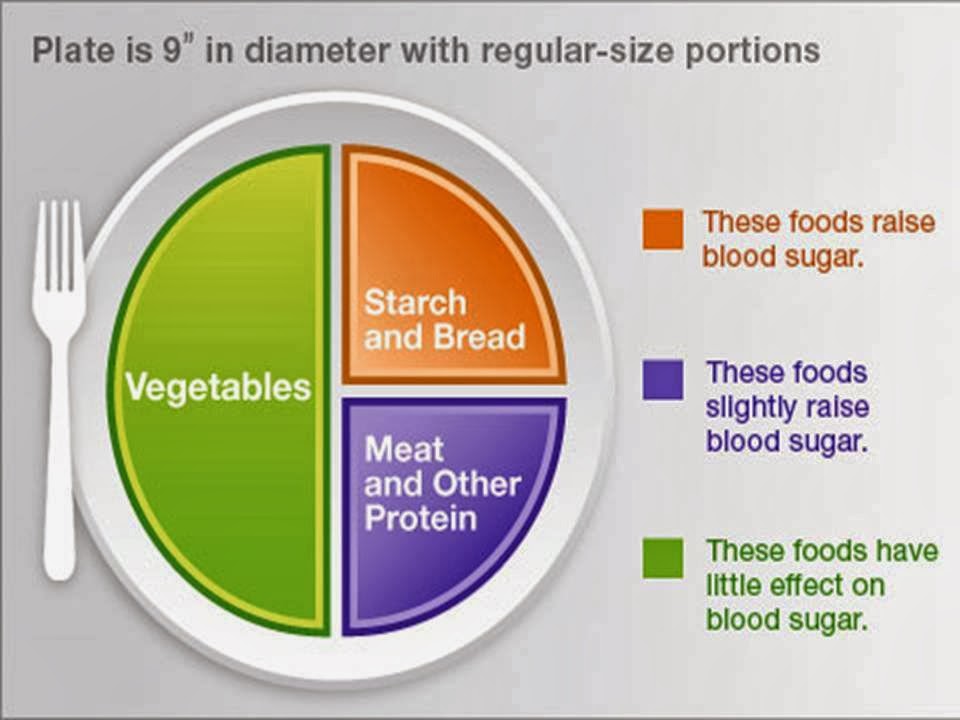 Plate is 9" in diameter with regular-size portions

Vegetables

Starch and Bread

Meat and Other Protein

These foods raise blood sugar.

These foods slightly raise blood sugar.

These foods have little effect on blood sugar.